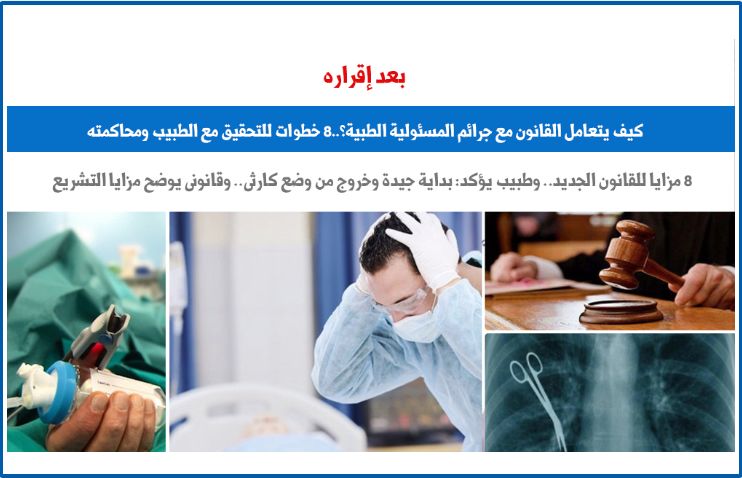 بعد إقراره

كيف يتعامل القانون مع جرائم المسئولية الطبية؟..8 خطوات للتحقيق مع الطبيب ومحاكمته

8 مزايا للقانون الجديد.. وطبيب يؤكد: بداية جيدة وخروج من وضع كارثى.. وقانونى يوضح مزايا التشريع